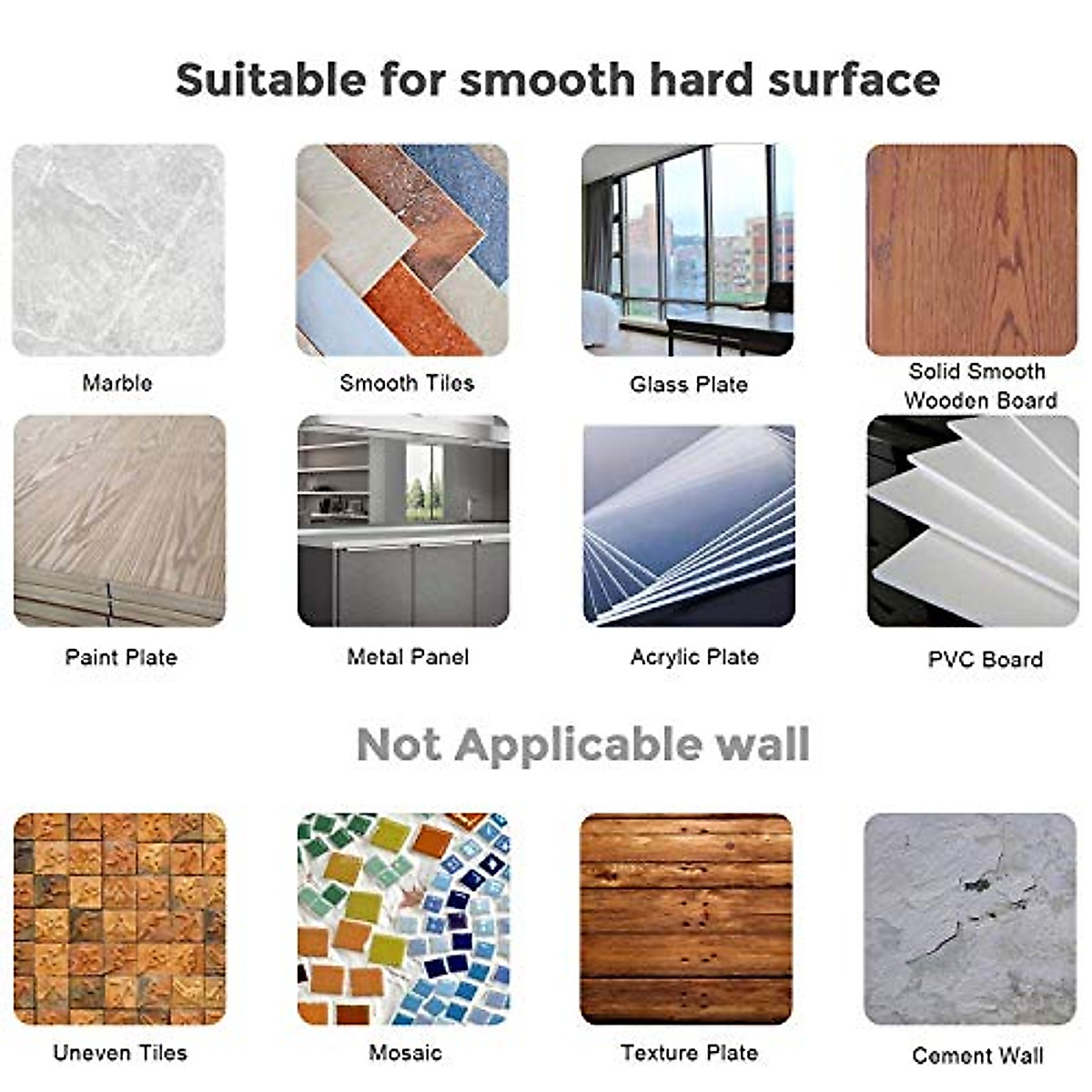 Suitable for smooth hard surface

Marble

Smooth Tiles

Glass Plate

Solid Smooth Wooden Board

Paint Plate

Metal Panel

Acrylic Plate

PVC Board

Not Applicable wall

Uneven Tiles

Mosaic

Texture Plate

Cement Wall